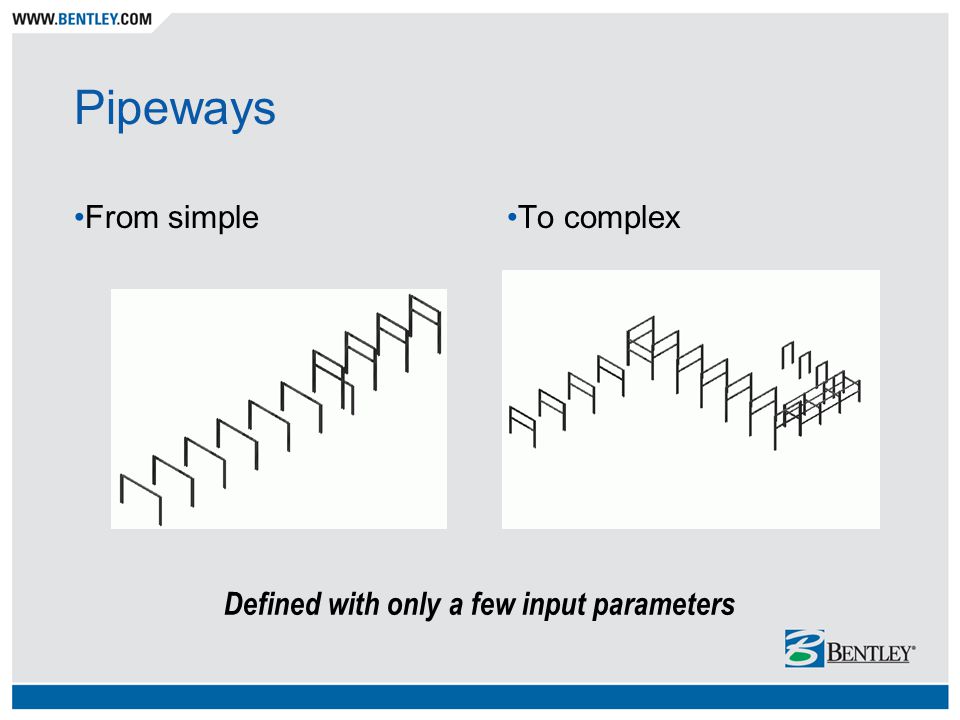 WWW.BENTLEY.COM

Pipeways

•From simple

•To complex

Defined with only a few input parameters

BENTLEY®